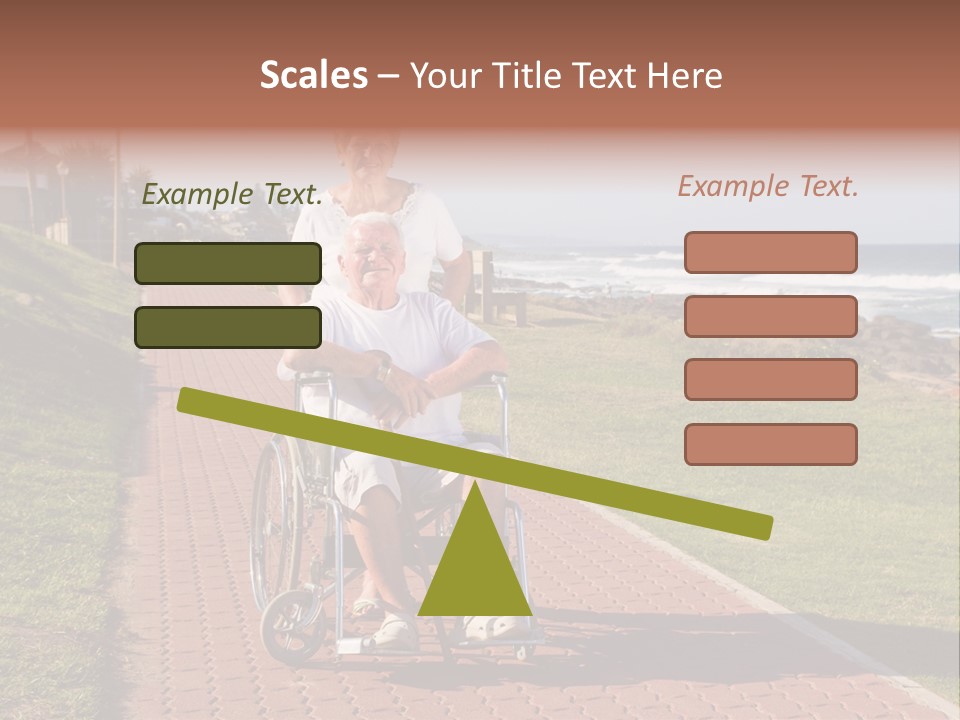 Scales – Your Title Text Here

Example Text.

Example Text.